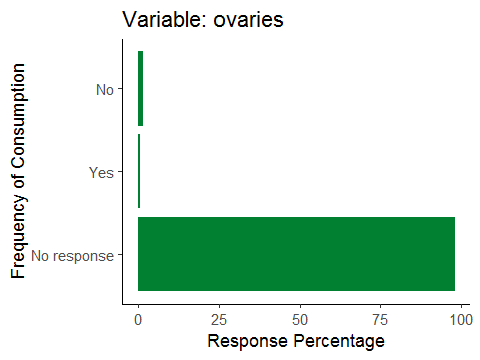 Variable: ovaries

Frequency of Consumption

No
Yes
No response

0
25
50
75
100

Response Percentage